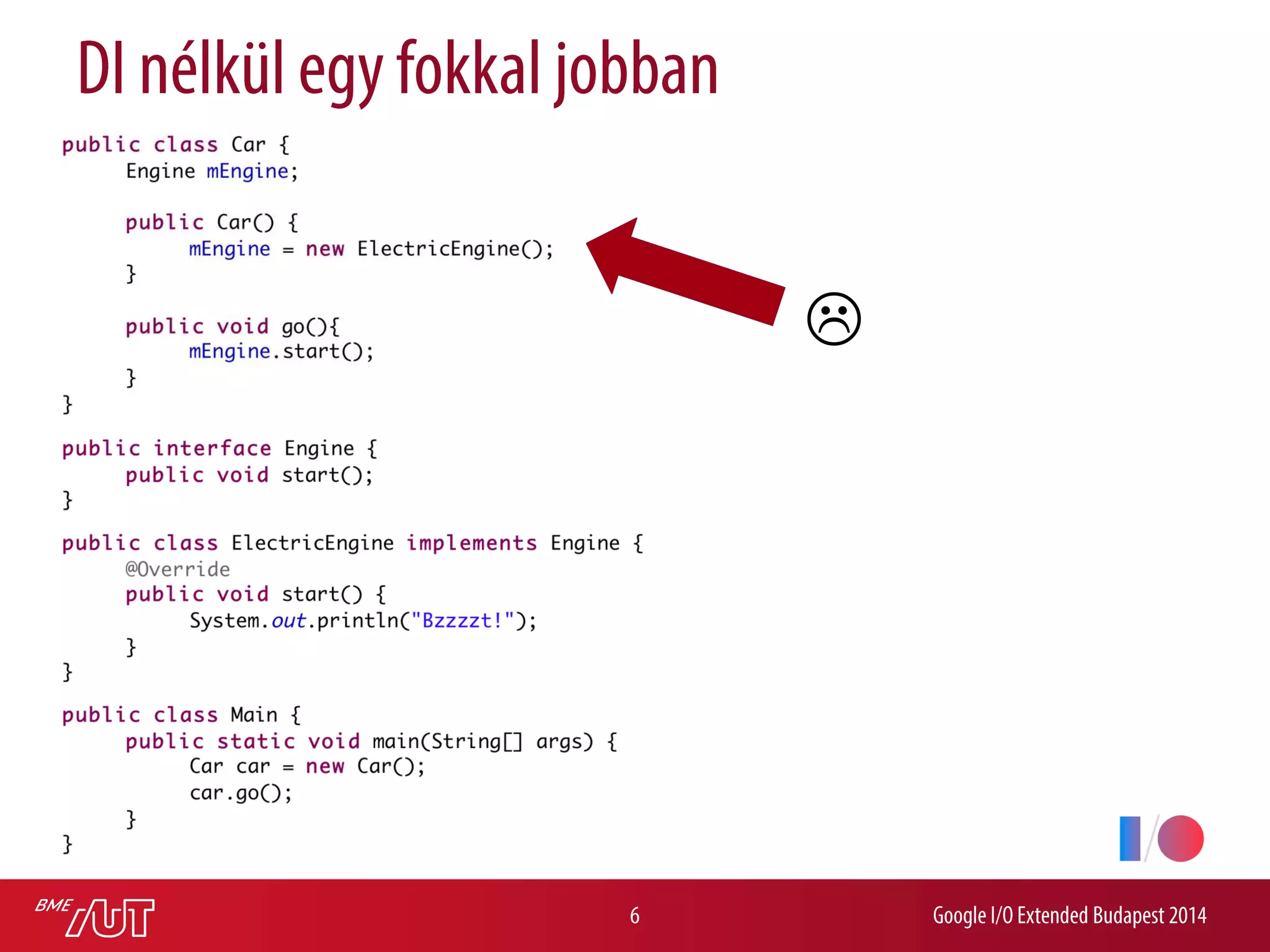 DI nélkül egy fokkal jobban

public class Car {
    Engine mEngine;

    public Car() {
        mEngine = new ElectricEngine();
    }

    public void go(){
        mEngine.start();
    }
}

public interface Engine {
    public void start();
}

public class ElectricEngine implements Engine {
    @Override
    public void start() {
        System.out.println("Bzzzzt!");
    }
}

public class Main {
    public static void main(String[] args) {
        Car car = new Car();
        car.go();
    }
}

☹

I/O

BME AUT

6

Google I/O Extended Budapest 2014